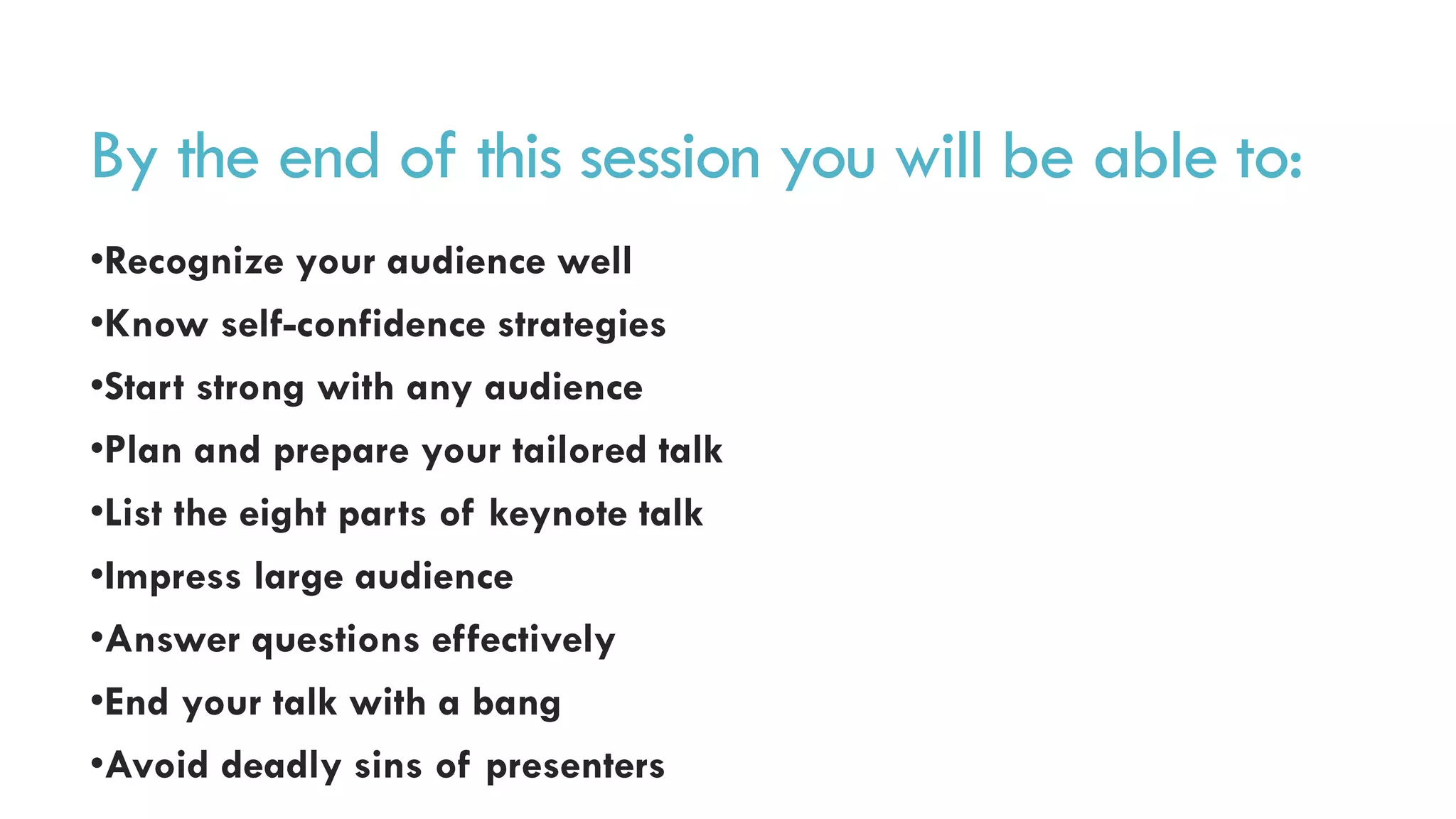 By the end of this session you will be able to:

•Recognize your audience well

•Know self-confidence strategies

•Start strong with any audience

•Plan and prepare your tailored talk

•List the eight parts of keynote talk

•Impress large audience

•Answer questions effectively

•End your talk with a bang

•Avoid deadly sins of presenters